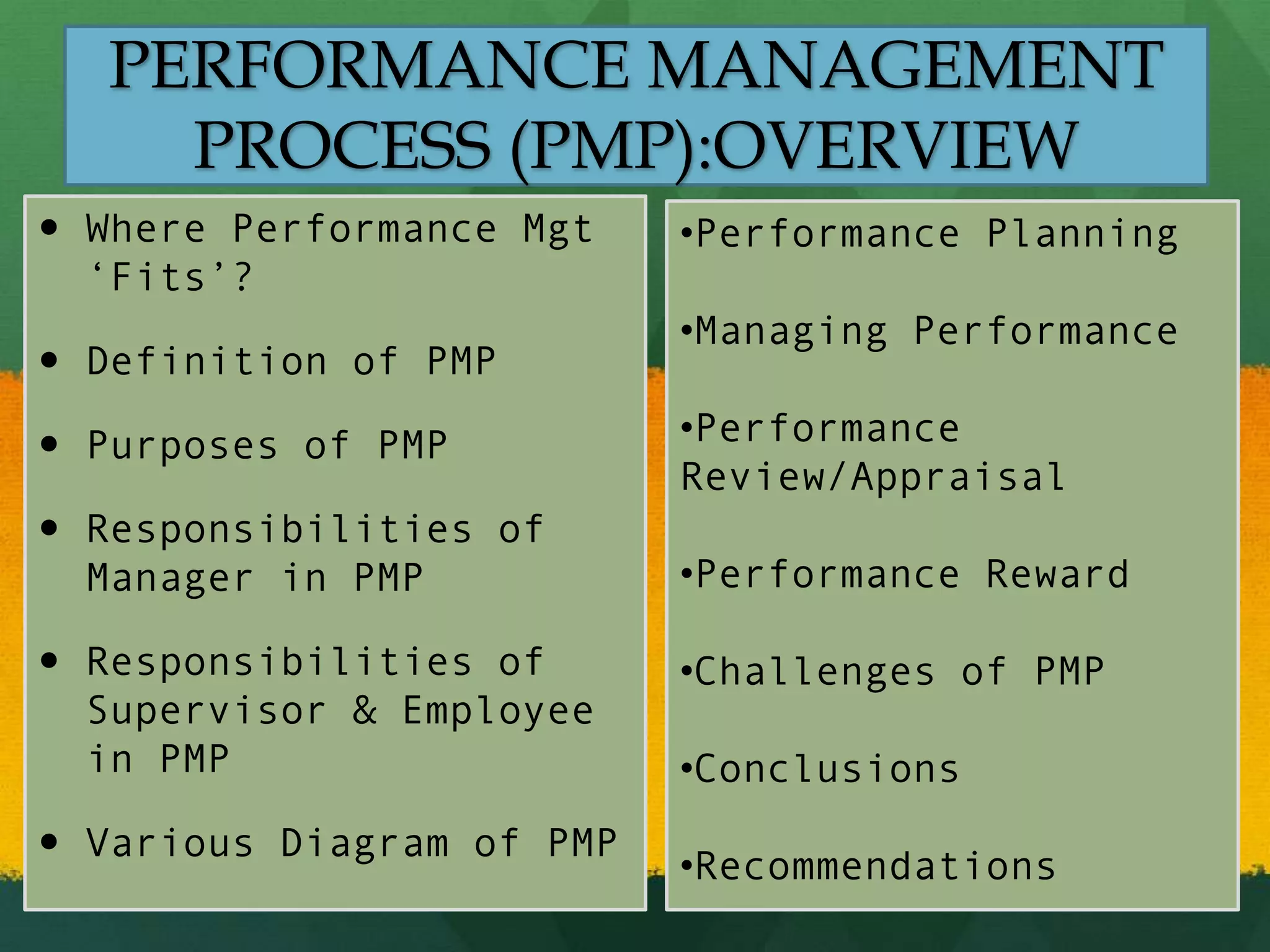 PERFORMANCE MANAGEMENT PROCESS (PMP):OVERVIEW

• Where Performance Mgt ‘Fits’?

• Definition of PMP

• Purposes of PMP

• Responsibilities of Manager in PMP

• Responsibilities of Supervisor & Employee in PMP

• Various Diagram of PMP

•Performance Planning

•Managing Performance

•Performance Review/Appraisal

•Performance Reward

•Challenges of PMP

•Conclusions

•Recommendations